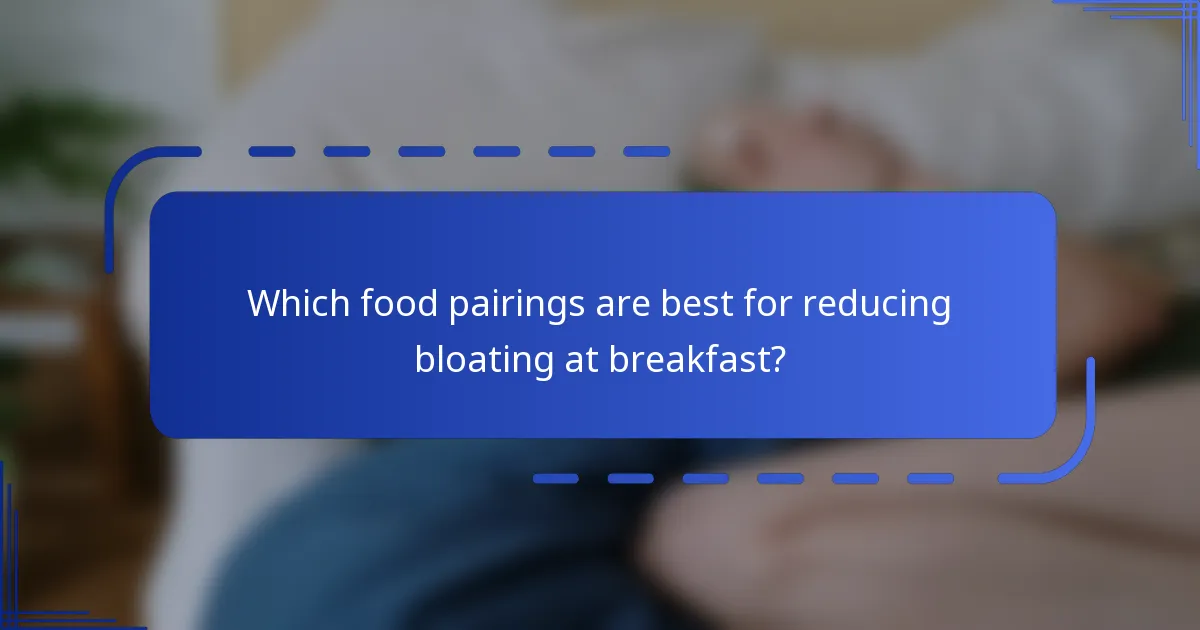 Which food pairings are best for reducing bloating at breakfast?